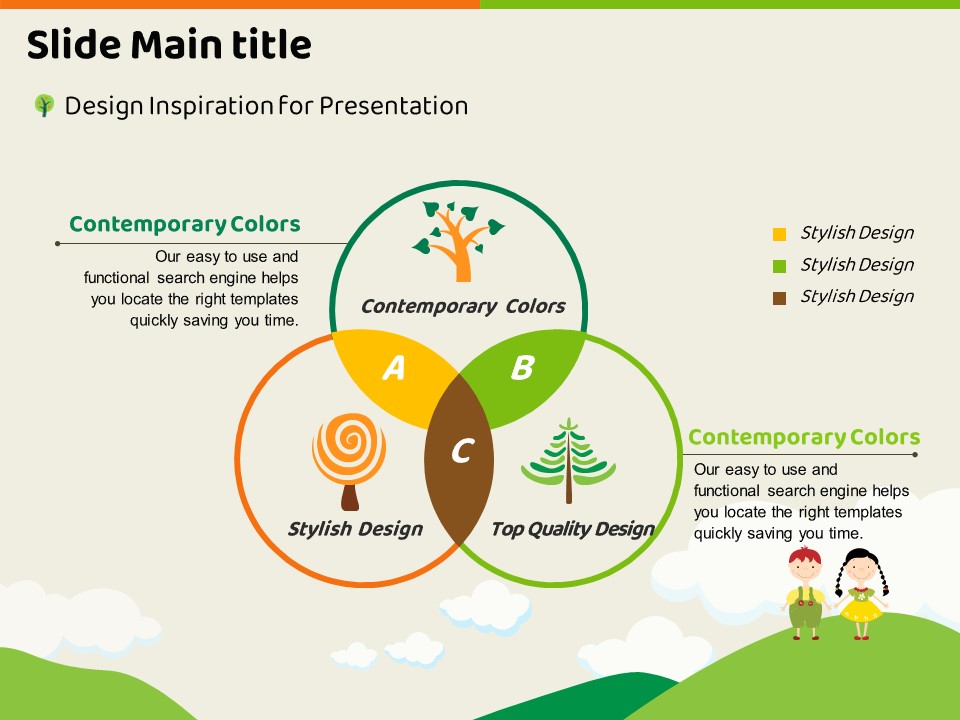 Slide Main title

Design Inspiration for Presentation

Contemporary Colors
Our easy to use and functional search engine helps you locate the right templates quickly saving you time.

Contemporary Colors

A

B

C

Stylish Design

Top Quality Design

Stylish Design
Stylish Design
Stylish Design

Contemporary Colors
Our easy to use and functional search engine helps you locate the right templates quickly saving you time.